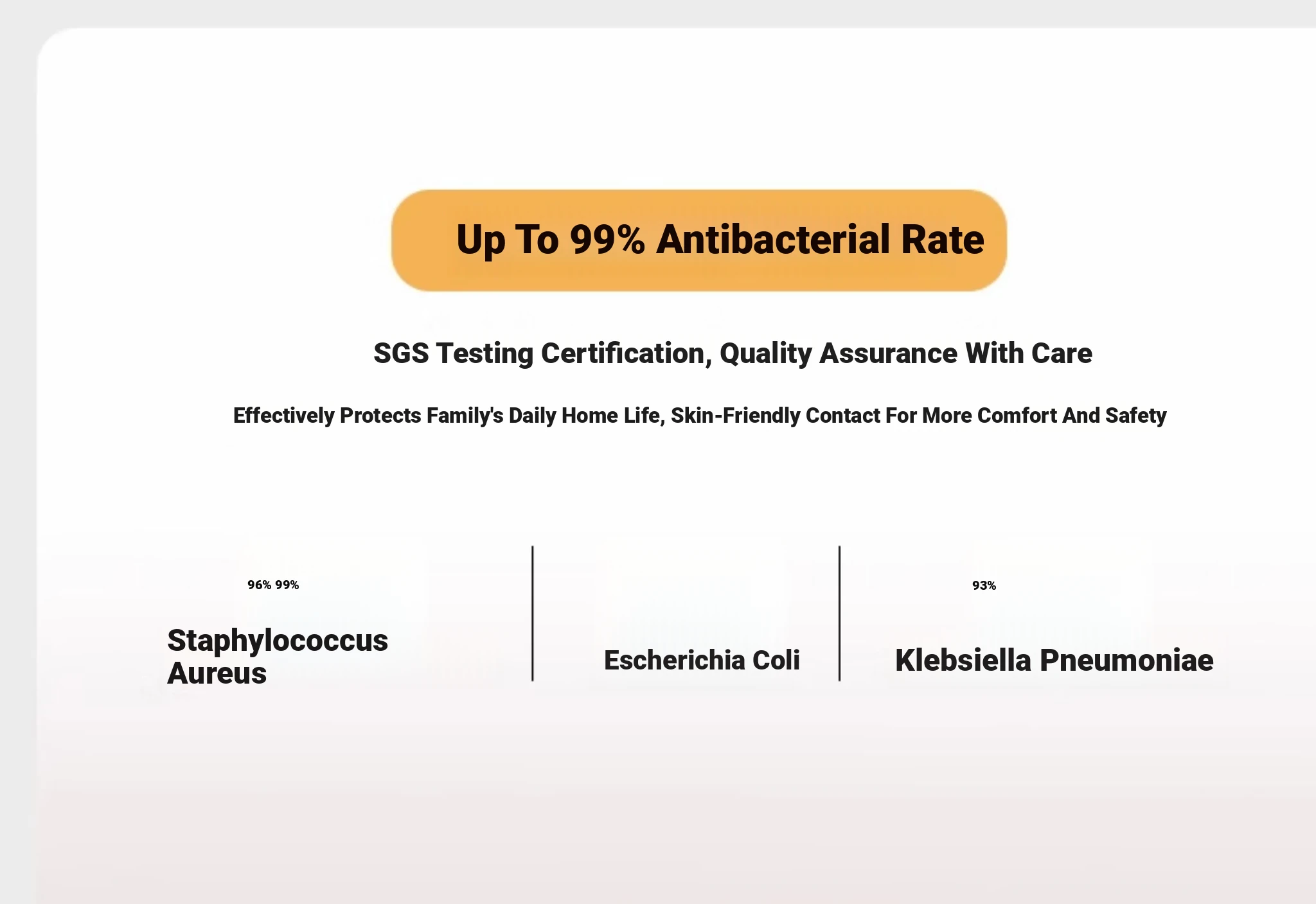 Up To 99% Antibacterial Rate

SGS Testing Certification, Quality Assurance With Care

Effectively Protects Family's Daily Home Life, Skin-Friendly Contact For More Comfort And Safety

96% 99%

Staphylococcus Aureus

Escherichia Coli

93%

Klebsiella Pneumoniae